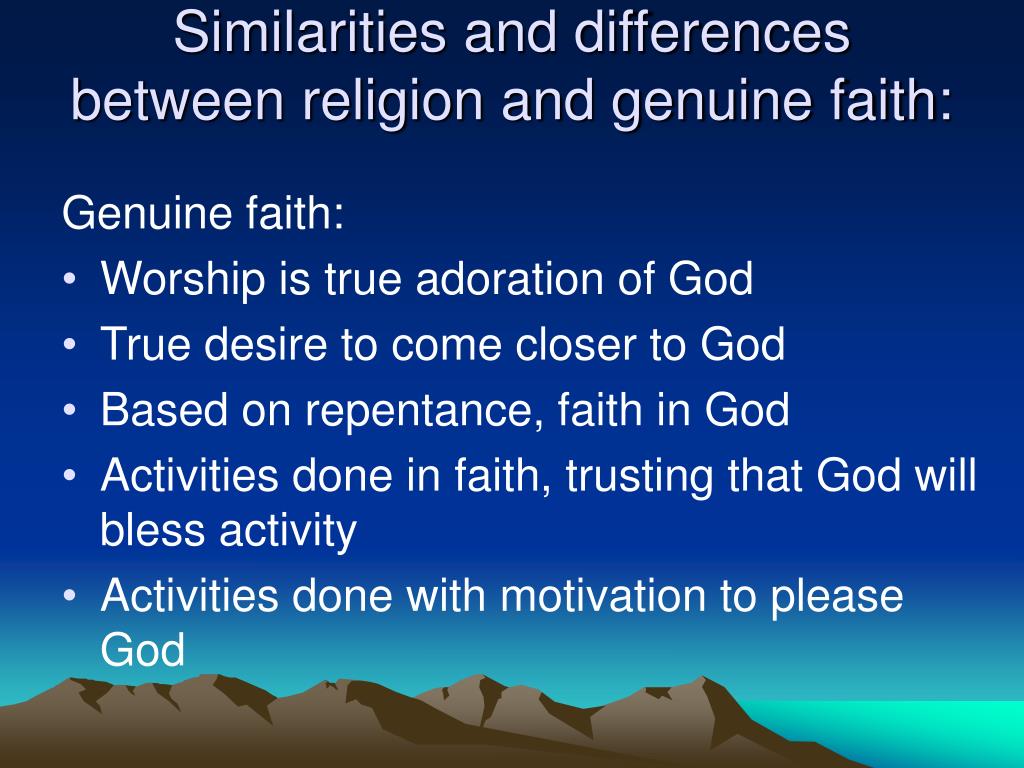 Similarities and differences between religion and genuine faith:

Genuine faith:
• Worship is true adoration of God
• True desire to come closer to God
• Based on repentance, faith in God
• Activities done in faith, trusting that God will bless activity
• Activities done with motivation to please God